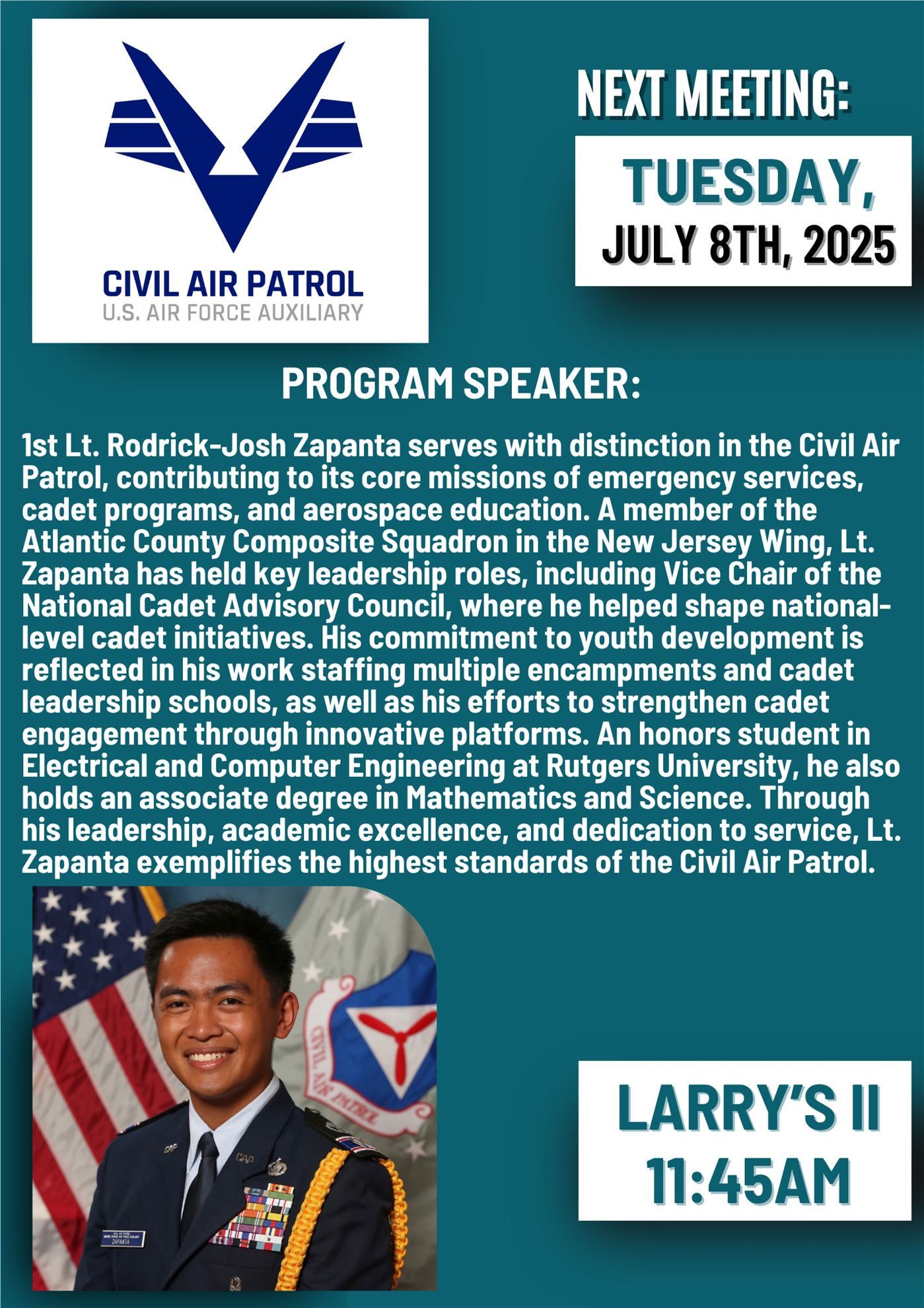 CIVIL AIR PATROL
U.S. AIR FORCE AUXILIARY

NEXT MEETING:

TUESDAY,
JULY 8TH, 2025

PROGRAM SPEAKER:

1st Lt. Rodrick-Josh Zapanta serves with distinction in the Civil Air Patrol, contributing to its core missions of emergency services, cadet programs, and aerospace education. A member of the Atlantic County Composite Squadron in the New Jersey Wing, Lt. Zapanta has held key leadership roles, including Vice Chair of the National Cadet Advisory Council, where he helped shape national-level cadet initiatives. His commitment to youth development is reflected in his work staffing multiple encampments and cadet leadership schools, as well as his efforts to strengthen cadet engagement through innovative platforms. An honors student in Electrical and Computer Engineering at Rutgers University, he also holds an associate degree in Mathematics and Science. Through his leadership, academic excellence, and dedication to service, Lt. Zapanta exemplifies the highest standards of the Civil Air Patrol.

CIVIL AIR PATROL

CAP
CAP
ZAPANTA

LARRY'S II
11:45AM